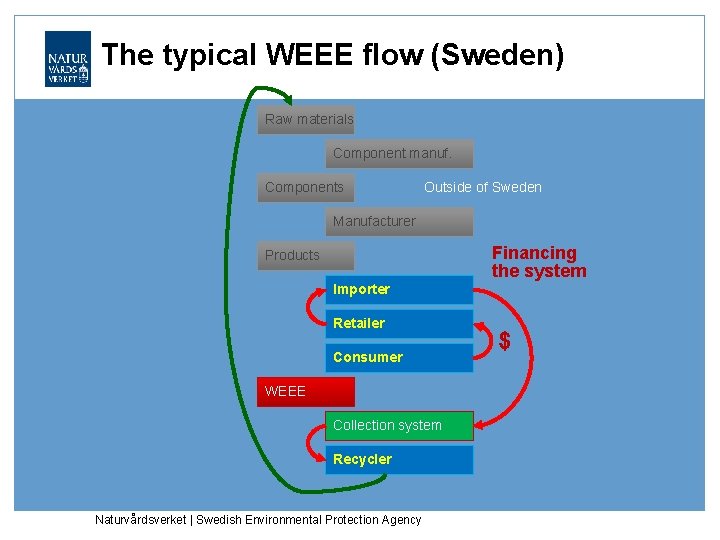 NATUR VÅRDS VERKET

The typical WEEE flow (Sweden)

Raw materials

Component manuf.

Components

Outside of Sweden

Manufacturer

Products

Financing the system

Importer

Retailer

Consumer

$

WEEE

Collection system

Recycler

Naturvårdsverket | Swedish Environmental Protection Agency